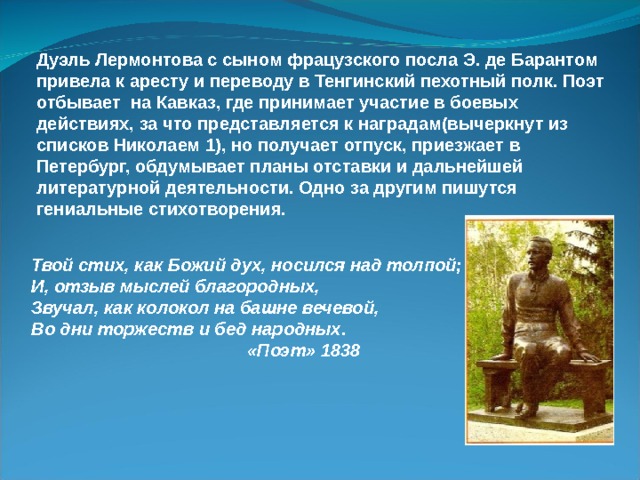 Дуэль Лермонтова с сыном фрацузского посла Э. де Барантом привела к аресту и переводу в Тенгинский пехотный полк. Поэт отбывает  на Кавказ, где принимает участие в боевых действиях, за что представляется к наградам(вычеркнут из списков Николаем 1), но получает отпуск, приезжает в Петербург, обдумывает планы отставки и дальнейшей литературной деятельности. Одно за другим пишутся гениальные стихотворения.

Твой стих, как Божий дух, носился над толпой;
И, отзыв мыслей благородных,
Звучал, как колокол на башне вечевой,
Во дни торжеств и бед народных.
«Поэт» 1838